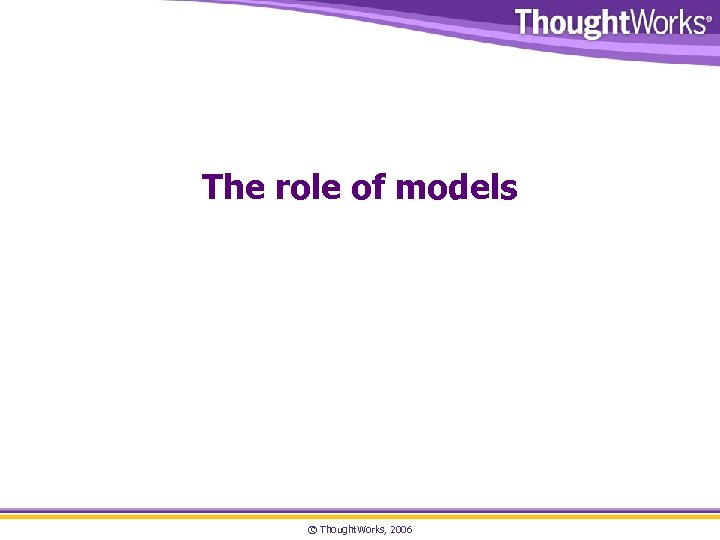 ThoughtWorks®

The role of models

© ThoughtWorks, 2006